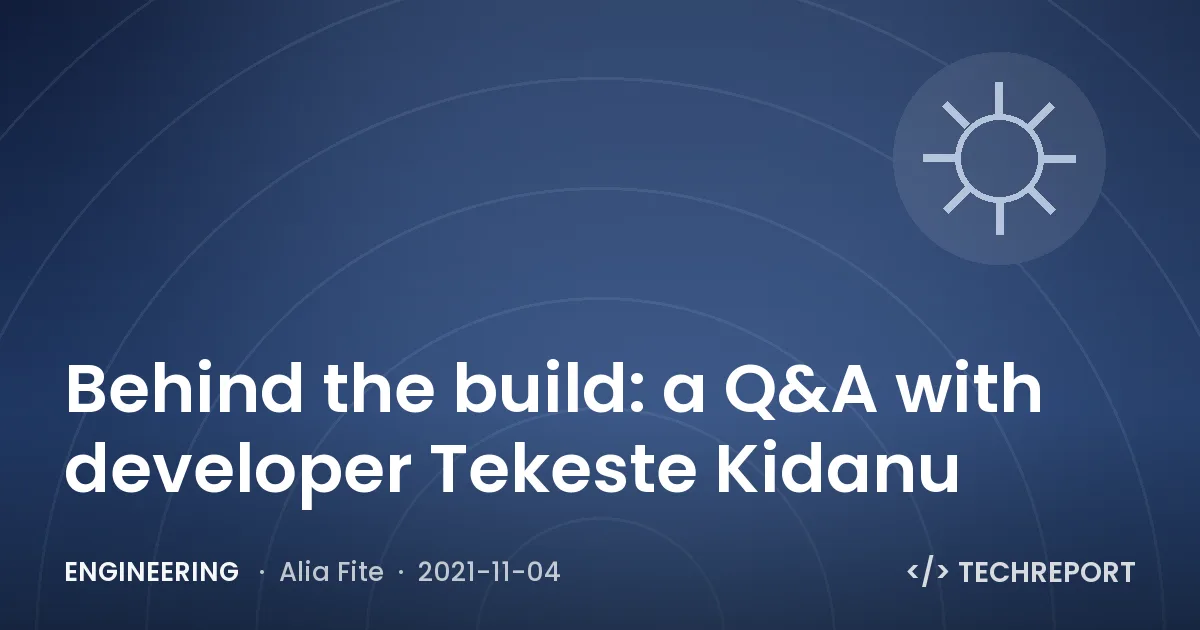 Behind the build: a Q&A with developer Tekeste Kidanu

ENGINEERING · Alia Fite · 2021-11-04

</> TECHREPORT